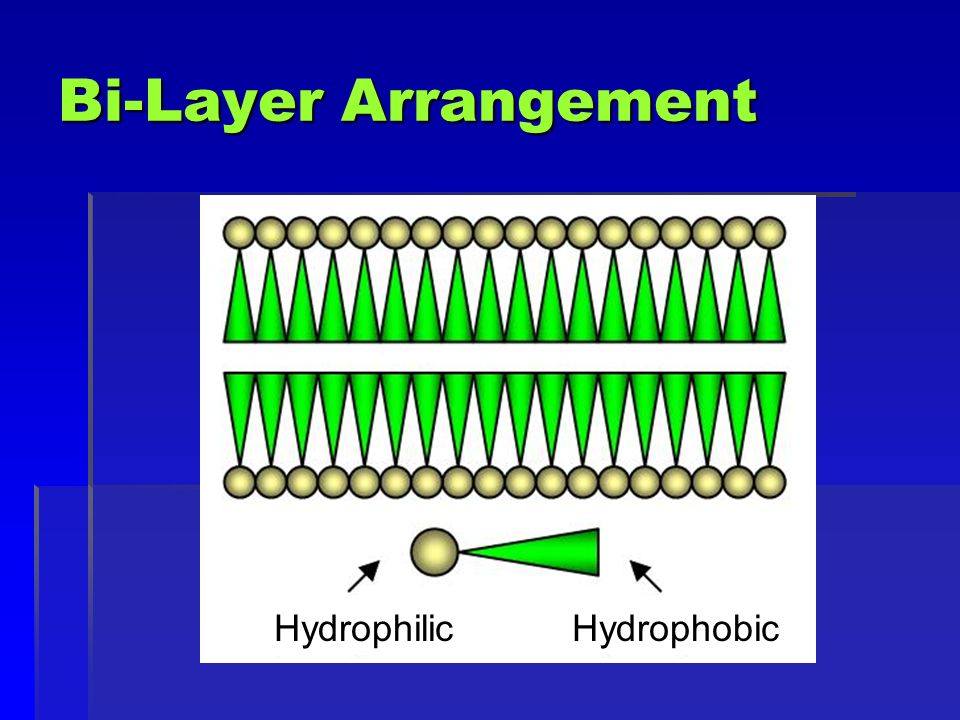 Bi-Layer Arrangement

Hydrophilic

Hydrophobic